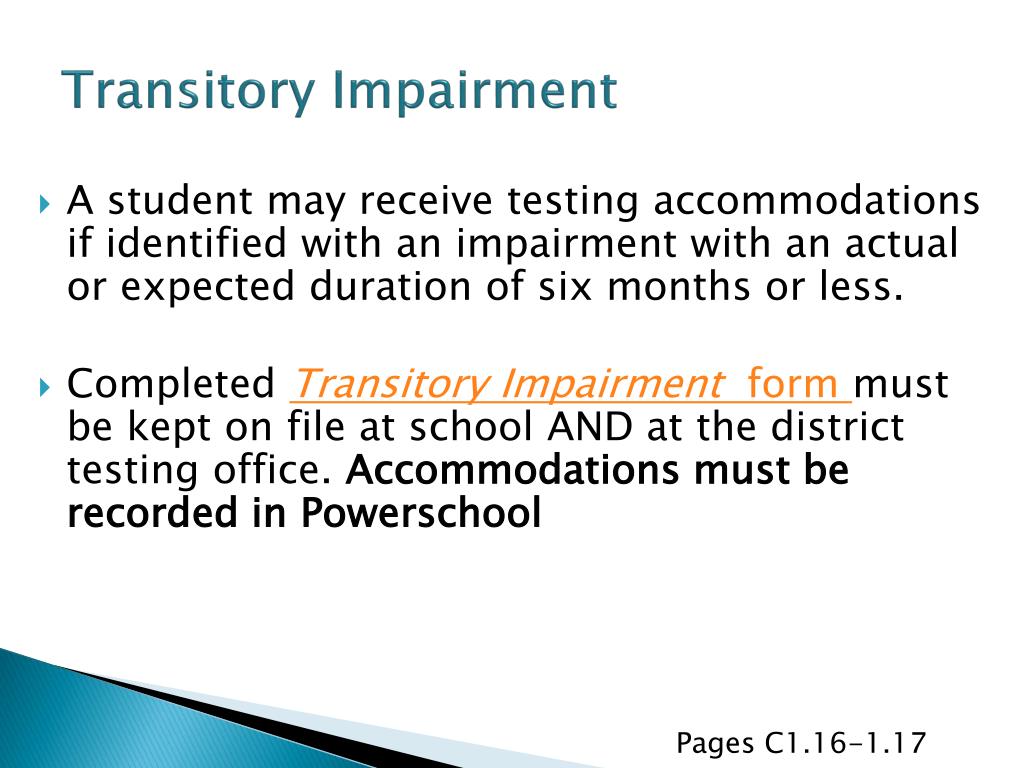 Transitory Impairment

A student may receive testing accommodations if identified with an impairment with an actual or expected duration of six months or less.

Completed Transitory Impairment form must be kept on file at school AND at the district testing office. Accommodations must be recorded in Powerschool

Pages C1.16-1.17